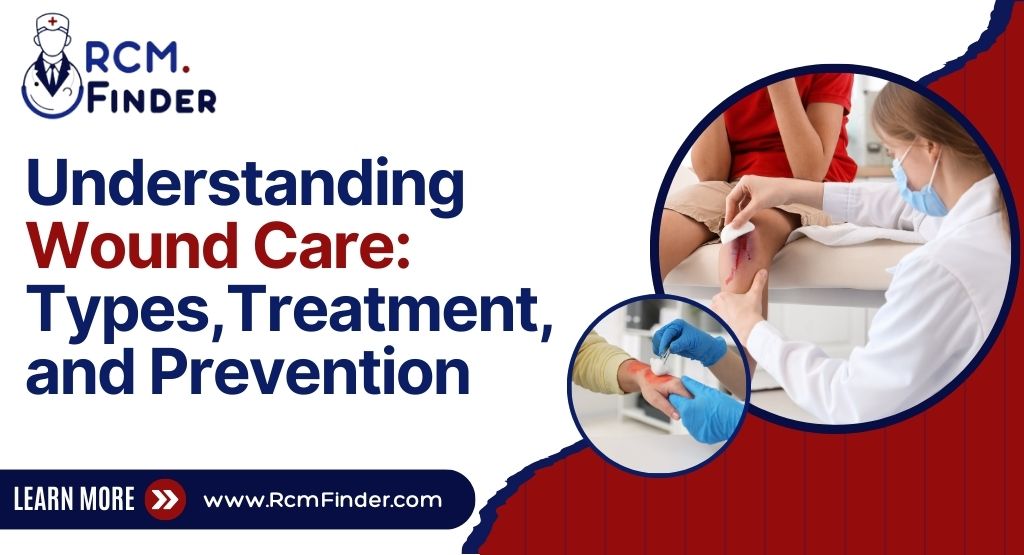 RCM.
FINDER

Understanding Wound Care: Types,Treatment, and Prevention

LEARN MORE

www.RcmFinder.com